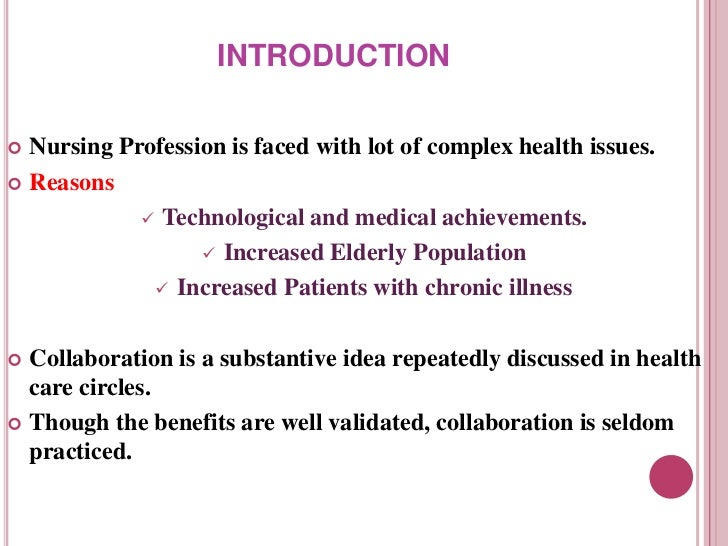 INTRODUCTION

Nursing Profession is faced with lot of complex health issues.

Reasons

✓ Technological and medical achievements.

✓ Increased Elderly Population

✓ Increased Patients with chronic illness

Collaboration is a substantive idea repeatedly discussed in health care circles.

Though the benefits are well validated, collaboration is seldom practiced.